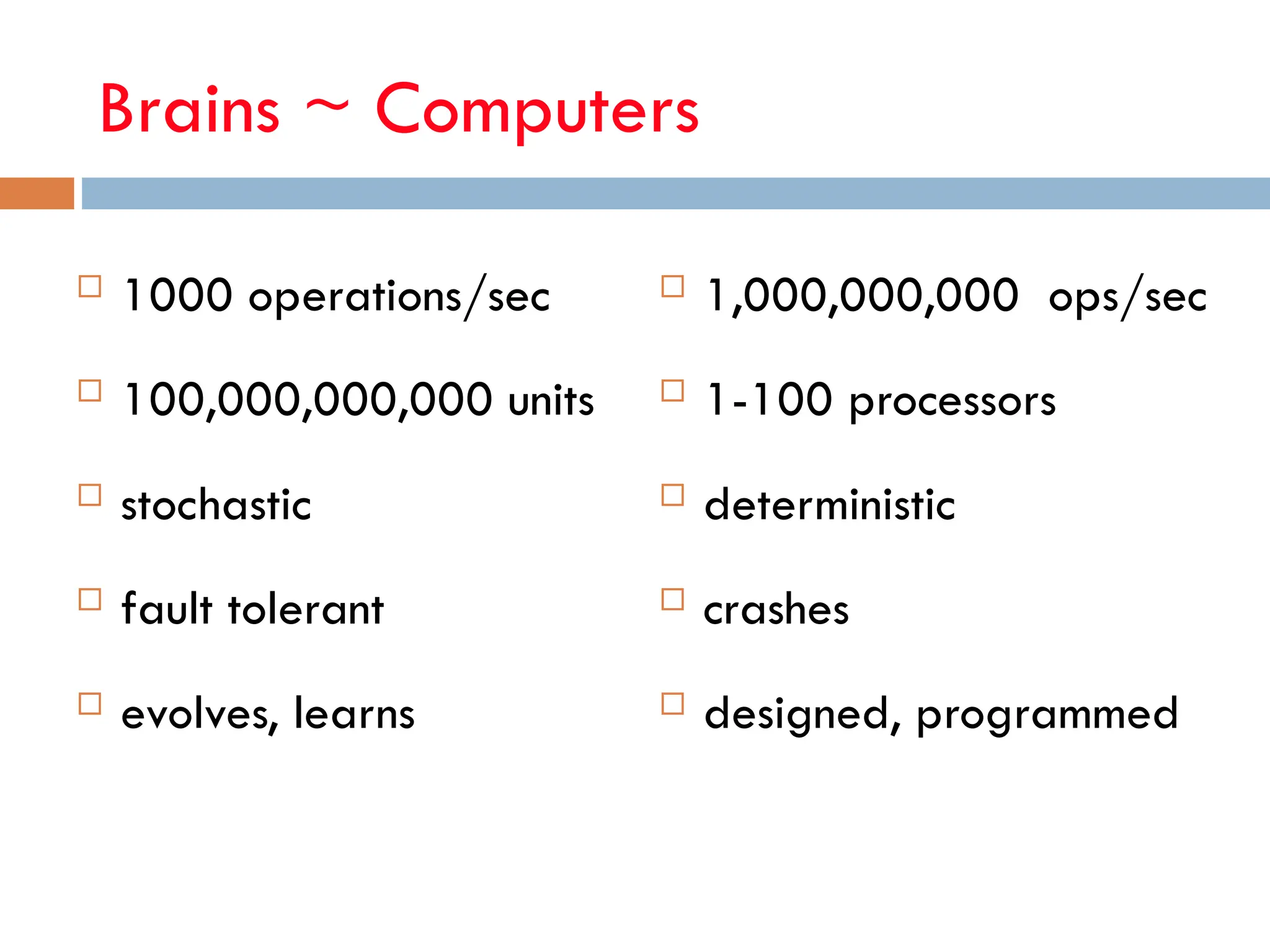 Brains ~ Computers

□ 1000 operations/sec
□ 100,000,000,000 units
□ stochastic
□ fault tolerant
□ evolves, learns

□ 1,000,000,000 ops/sec
□ 1-100 processors
□ deterministic
□ crashes
□ designed, programmed